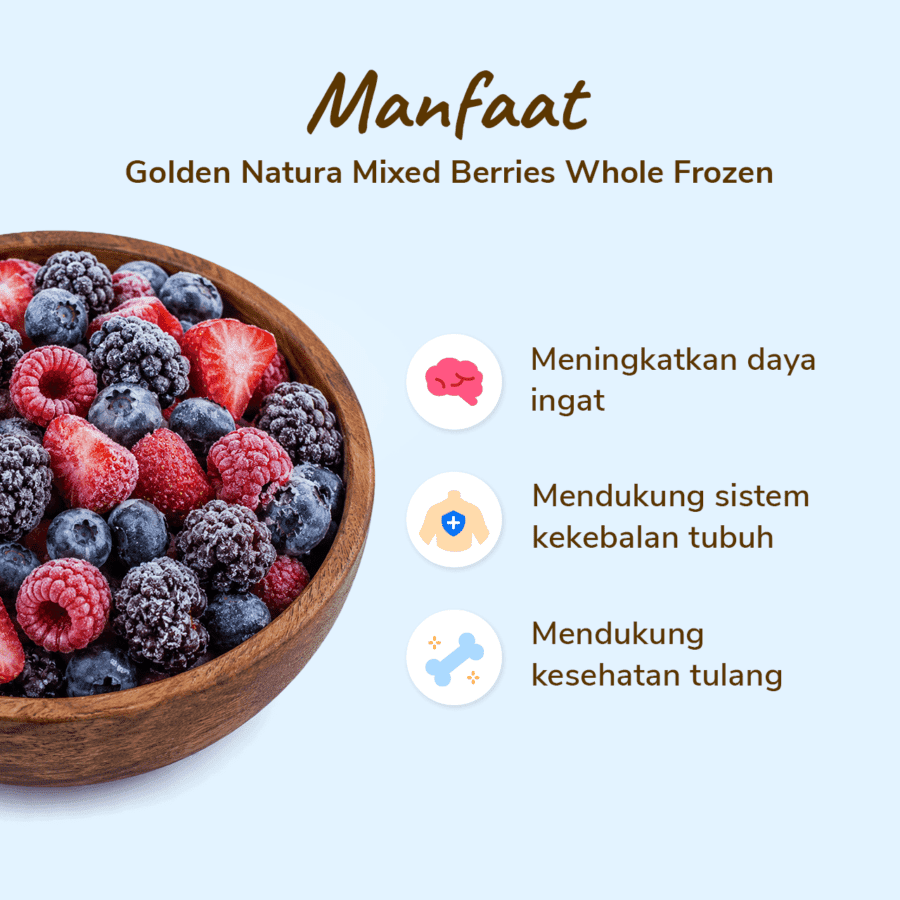 Manfaat
Golden Natura Mixed Berries Whole Frozen

Meningkatkan daya ingat

Mendukung sistem kekebalan tubuh

Mendukung kesehatan tulang